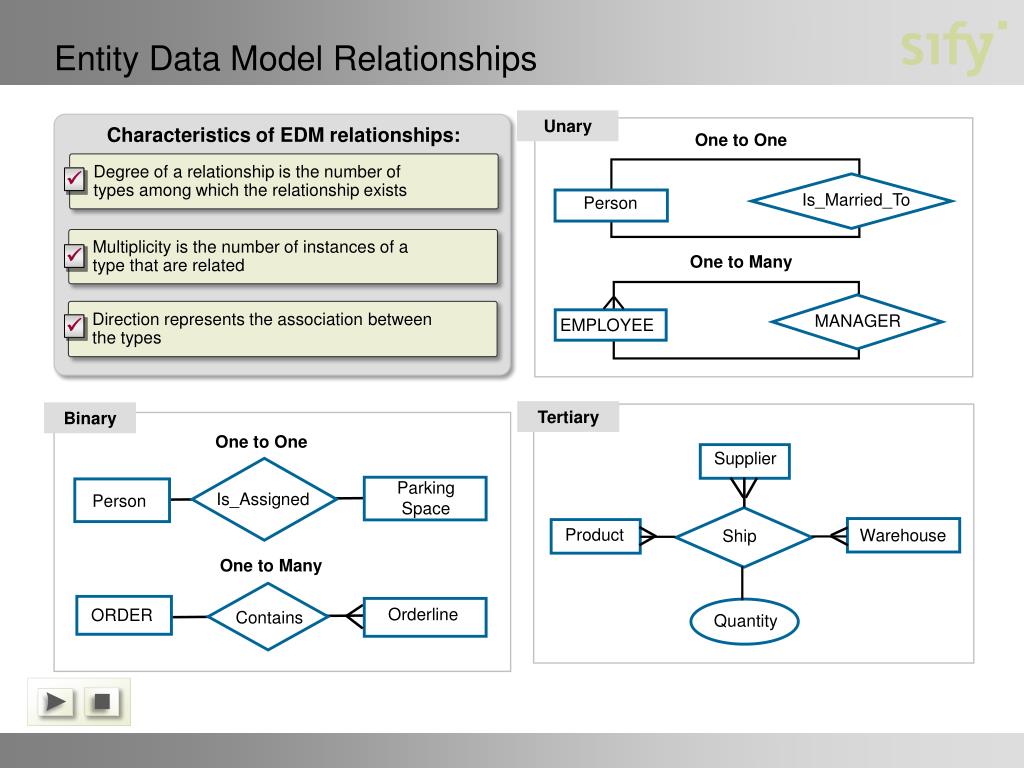 Entity Data Model Relationships

sify

Characteristics of EDM relationships:

Degree of a relationship is the number of types among which the relationship exists

Multiplicity is the number of instances of a type that are related

Direction represents the association between the types

Unary

One to One

Person

Is_Married_To

One to Many

EMPLOYEE

MANAGER

Binary

One to One

Person

Is_Assigned

Parking Space

One to Many

ORDER

Contains

Orderline

Tertiary

Supplier

Product

Ship

Warehouse

Quantity